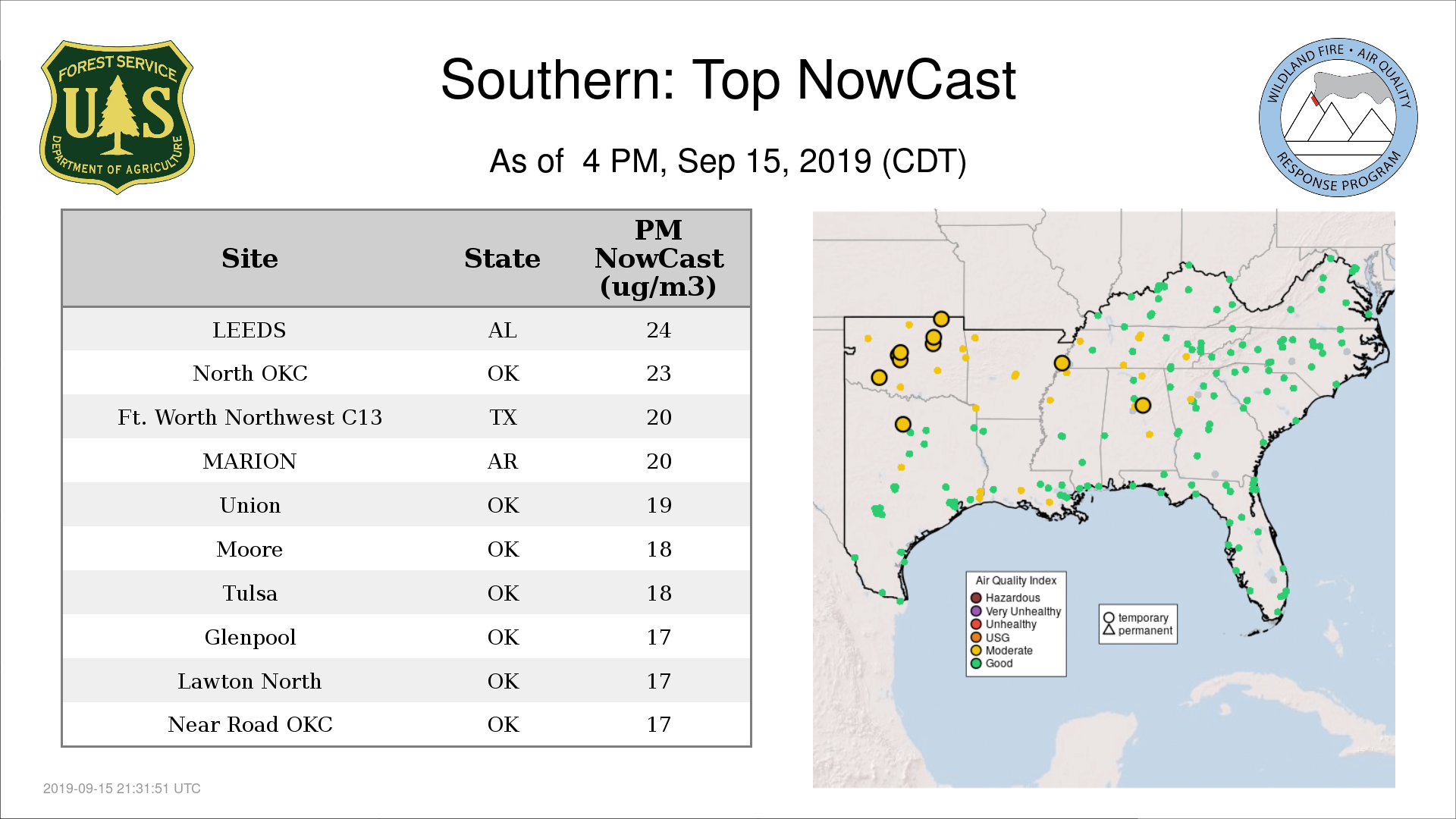 FOREST SERVICE
U S
DEPARTMENT OF AGRICULTURE

Southern: Top NowCast

As of 4 PM, Sep 15, 2019 (CDT)

WILDLAND FIRE • AIR QUALITY
RESPONSE PROGRAM

| Site | State | PM NowCast (ug/m3) |
|---|---|---|
| LEEDS | AL | 24 |
| North OKC | OK | 23 |
| Ft. Worth Northwest C13 | TX | 20 |
| MARION | AR | 20 |
| Union | OK | 19 |
| Moore | OK | 18 |
| Tulsa | OK | 18 |
| Glenpool | OK | 17 |
| Lawton North | OK | 17 |
| Near Road OKC | OK | 17 |

Air Quality Index
Hazardous
Very Unhealthy
Unhealthy
USG
Moderate
Good

temporary
permanent

2019-09-15 21:31:51 UTC